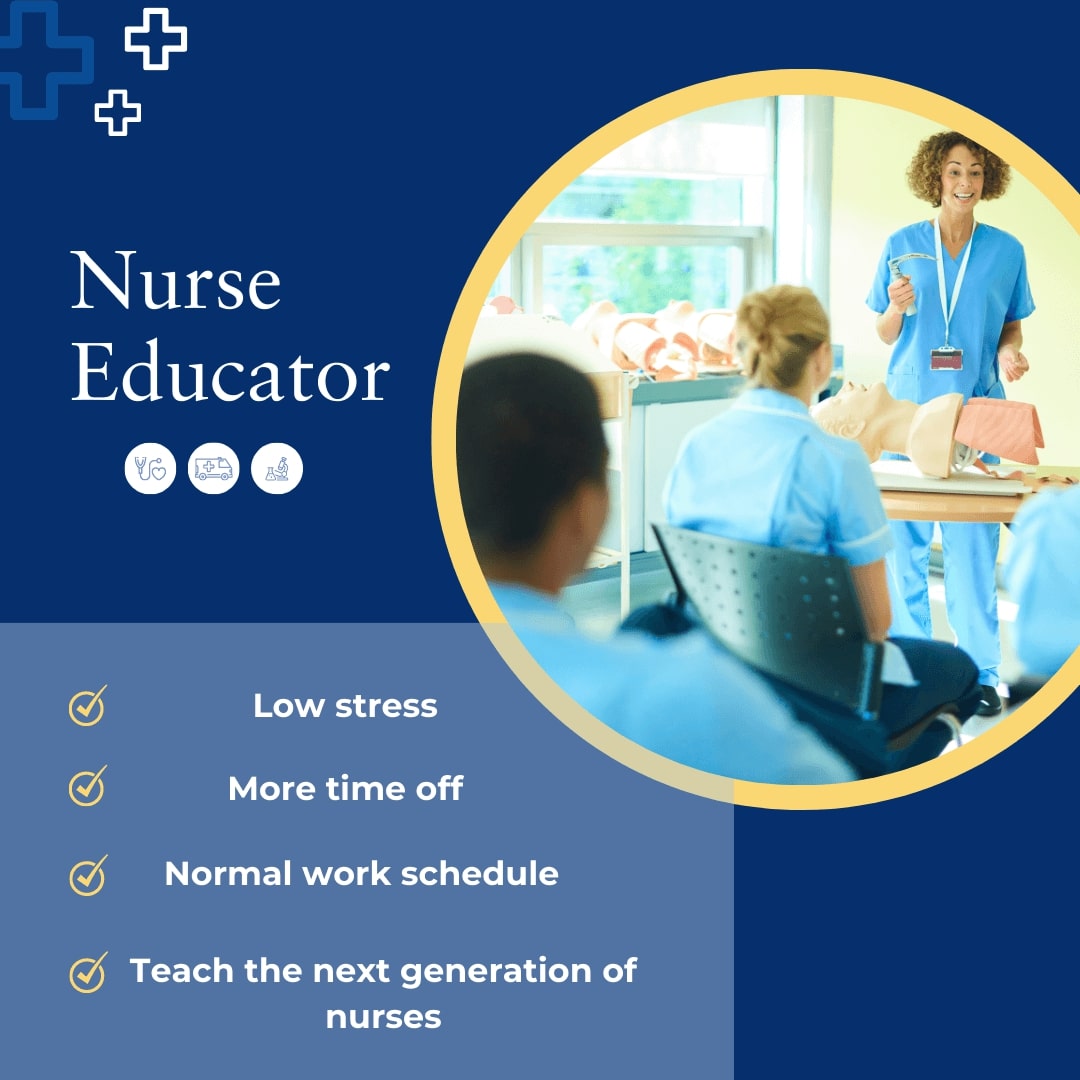 Nurse Educator

Low stress

More time off

Normal work schedule

Teach the next generation of nurses